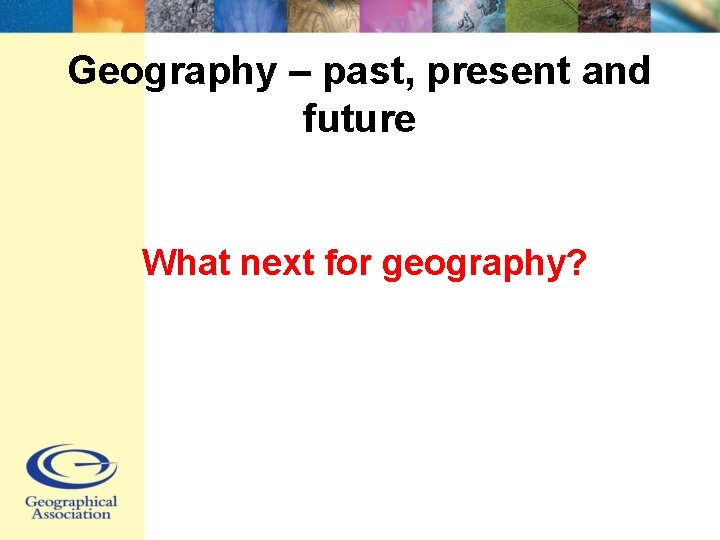 Geography – past, present and future

What next for geography?

Geographical Association